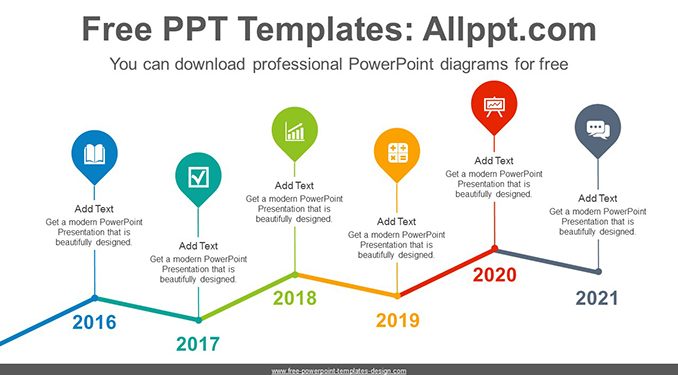 Free PPT Templates: Allppt.com

You can download professional PowerPoint diagrams for free

Add Text
Get a modern PowerPoint Presentation that is beautifully designed.

2016

Add Text
Get a modern PowerPoint Presentation that is beautifully designed.

2017

Add Text
Get a modern PowerPoint Presentation that is beautifully designed.

2018

Add Text
Get a modern PowerPoint Presentation that is beautifully designed.

2019

Add Text
Get a modern PowerPoint Presentation that is beautifully designed.

2020

Add Text
Get a modern PowerPoint Presentation that is beautifully designed.

2021

www.free-powerpoint-templates-design.com